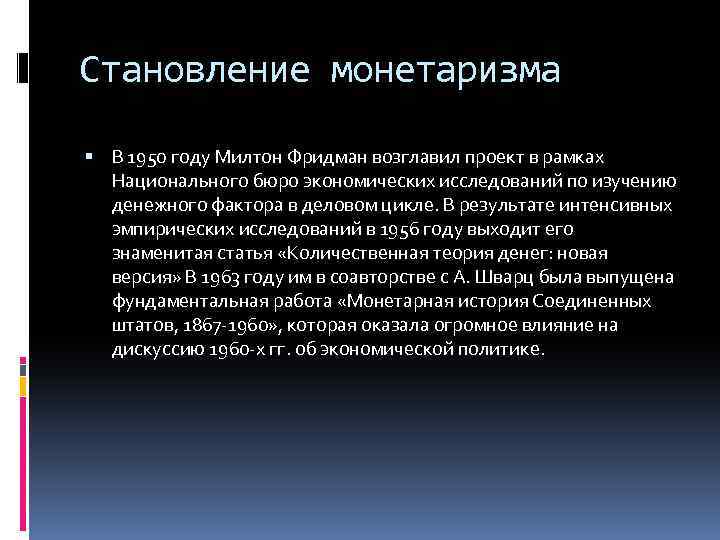 Становление монетаризма

В 1950 году Милтон Фридман возглавил проект в рамках Национального бюро экономических исследований по изучению денежного фактора в деловом цикле. В результате интенсивных эмпирических исследований в 1956 году выходит его знаменитая статья «Количественная теория денег: новая версия» В 1963 году им в соавторстве с А. Шварц была выпущена фундаментальная работа «Монетарная история Соединенных штатов, 1867-1960», которая оказала огромное влияние на дискуссию 1960-х гг. об экономической политике.